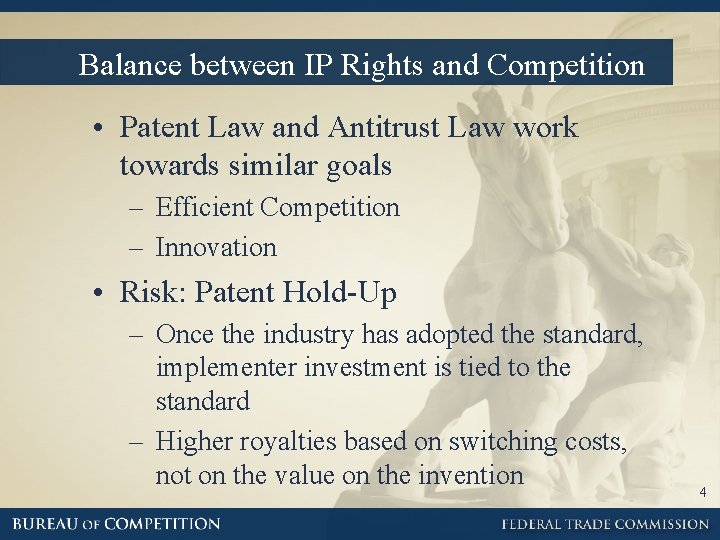 Balance between IP Rights and Competition

• Patent Law and Antitrust Law work towards similar goals
– Efficient Competition
– Innovation

• Risk: Patent Hold-Up
– Once the industry has adopted the standard, implementer investment is tied to the standard
– Higher royalties based on switching costs, not on the value on the invention

4

BUREAU OF COMPETITION

FEDERAL TRADE COMMISSION